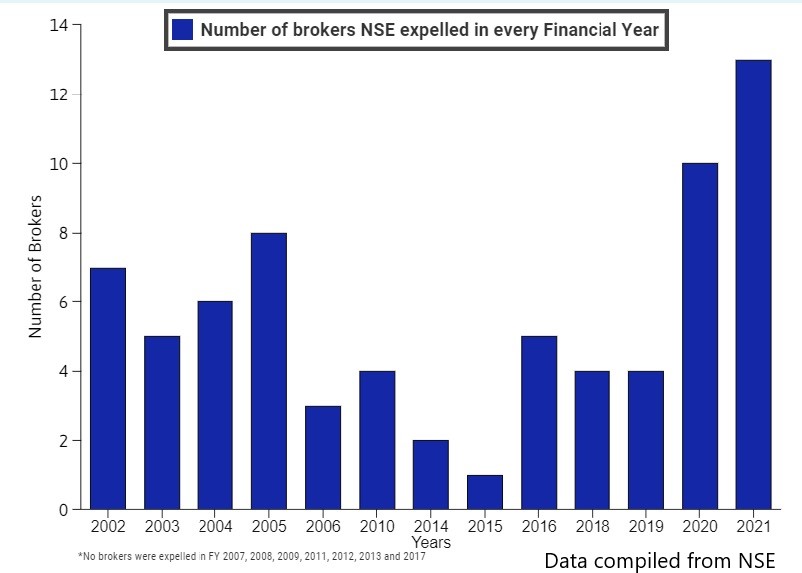 Number of brokers NSE expelled in every Financial Year

Number of Brokers

14
12
10
8
6
4
2
0

2002 2003 2004 2005 2006 2010 2014 2015 2016 2018 2019 2020 2021

Years

*No brokers were expelled in FY 2007, 2008, 2009, 2011, 2012, 2013 and 2017

Data compiled from NSE